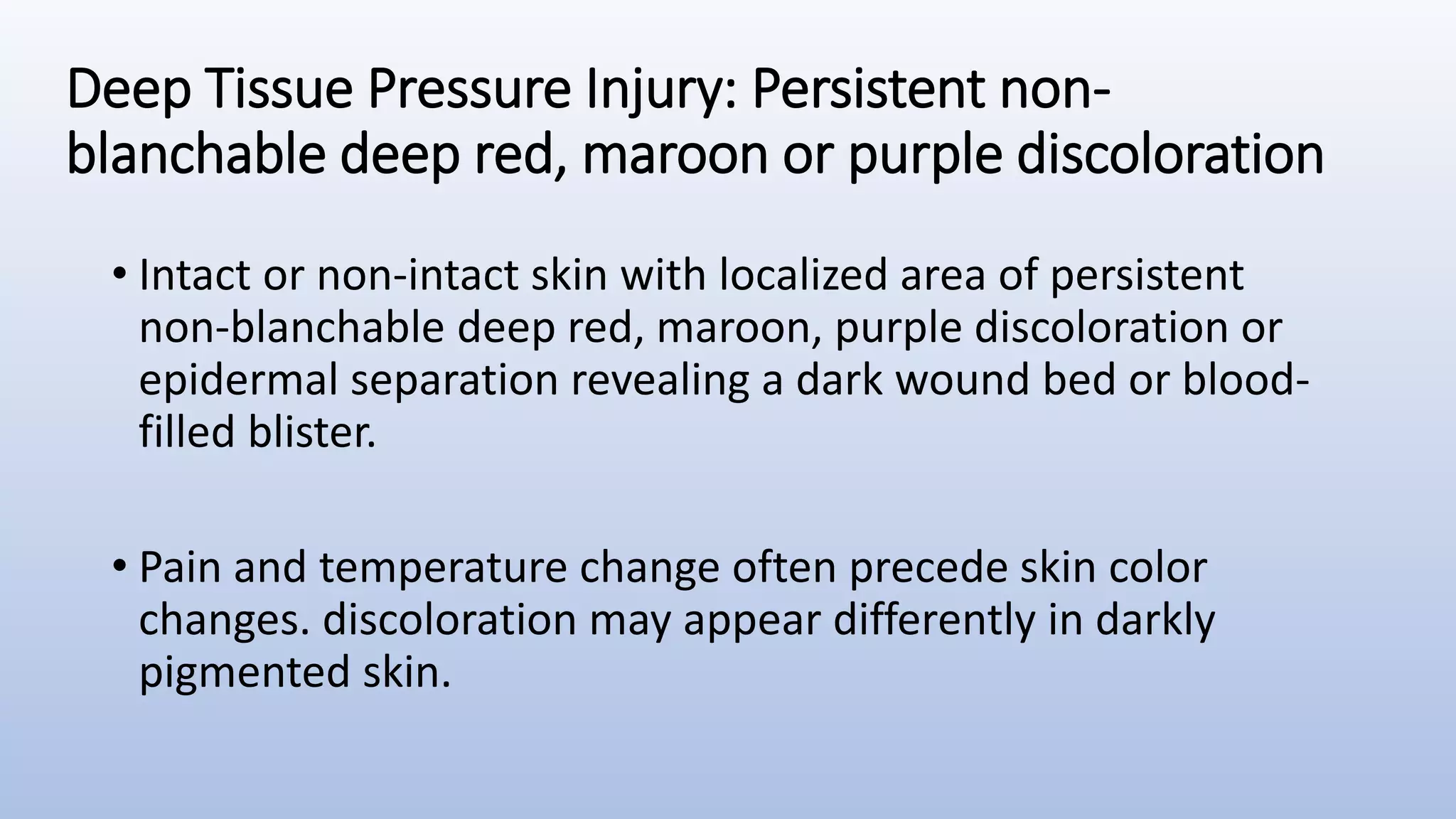 Deep Tissue Pressure Injury: Persistent non-blanchable deep red, maroon or purple discoloration

• Intact or non-intact skin with localized area of persistent non-blanchable deep red, maroon, purple discoloration or epidermal separation revealing a dark wound bed or blood-filled blister.

• Pain and temperature change often precede skin color changes. discoloration may appear differently in darkly pigmented skin.